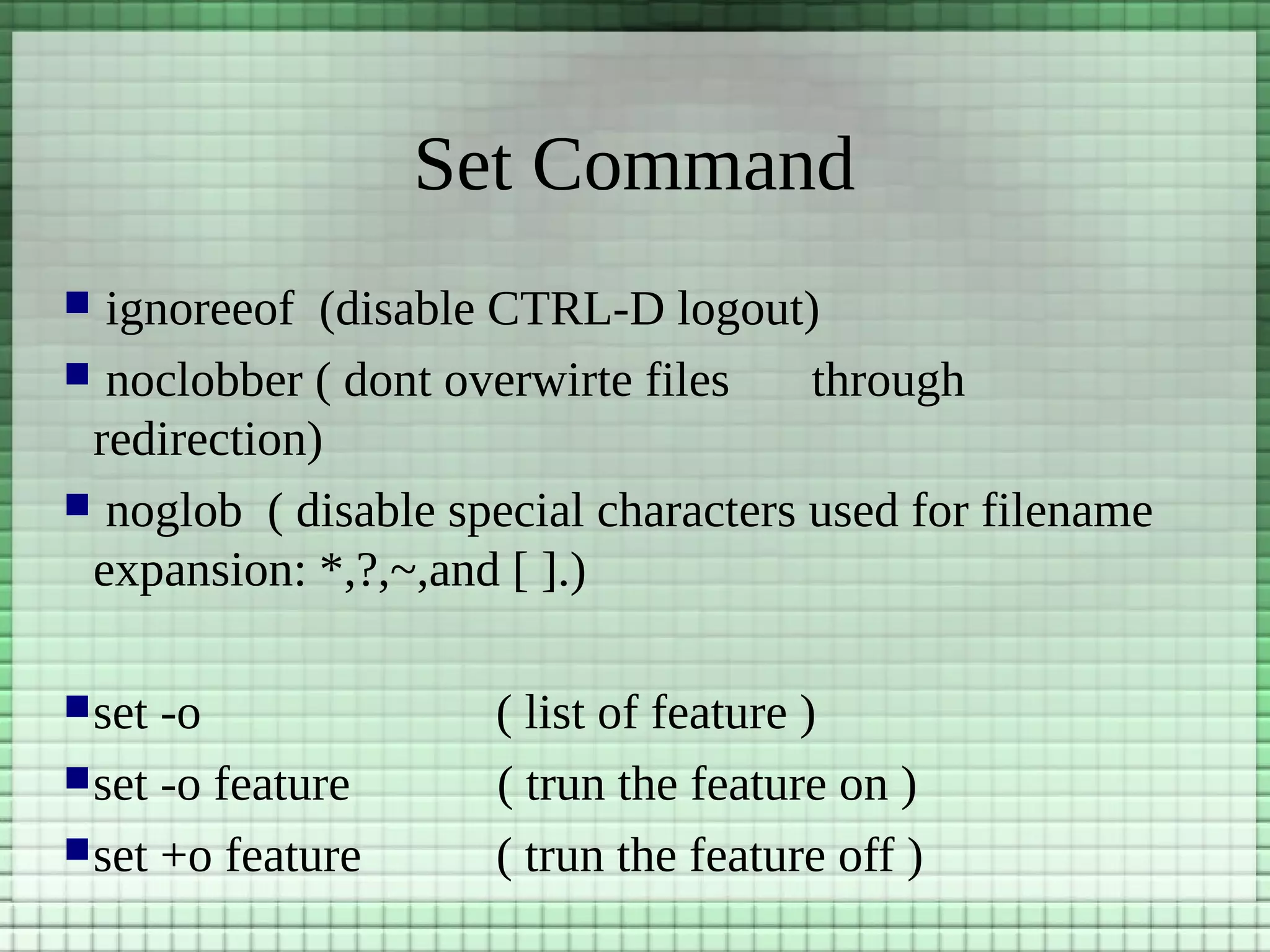 Set Command

ignoreeof (disable CTRL-D logout)

noclobber ( dont overwirte files through redirection)

noglob ( disable special characters used for filename expansion: *,?,~,and [ ].)

set -o ( list of feature )

set -o feature ( trun the feature on )

set +o feature ( trun the feature off )